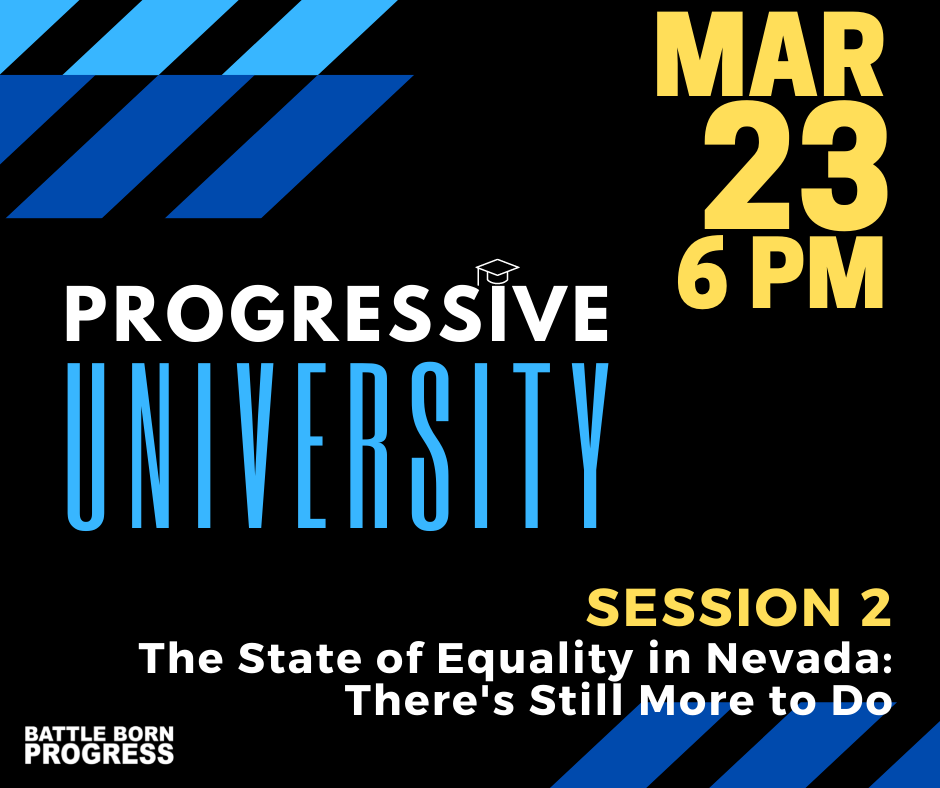 MAR
23
6 PM

PROGRESSIVE
UNIVERSITY

SESSION 2
The State of Equality in Nevada: There's Still More to Do

BATTLE BORN
PROGRESS